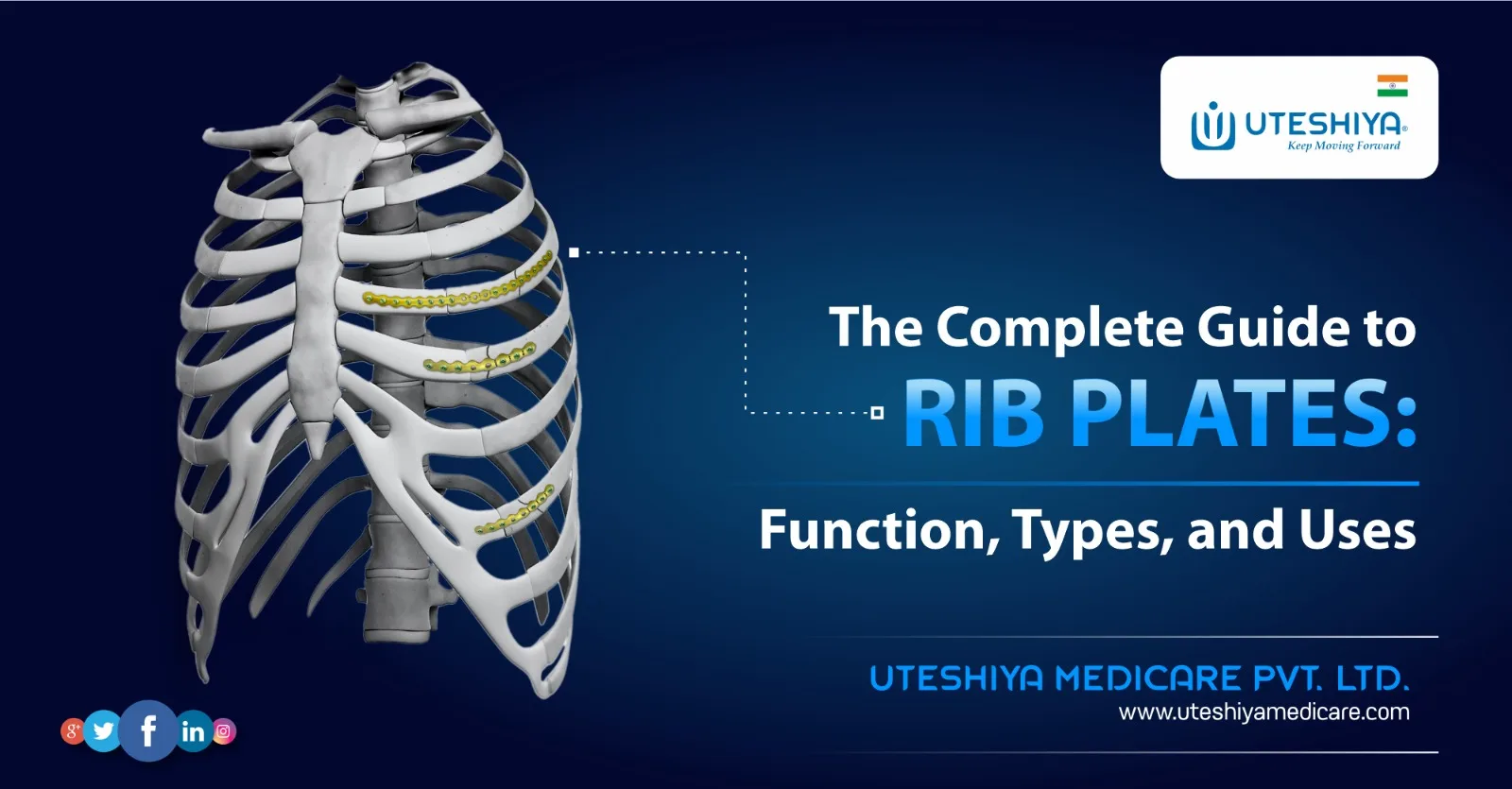 UTESHIYA®
Keep Moving Forward

The Complete Guide to
RIB PLATES:
Function, Types, and Uses

UTESHIYA MEDICARE PVT. LTD.
www.uteshiyamedicare.com

g+ f in